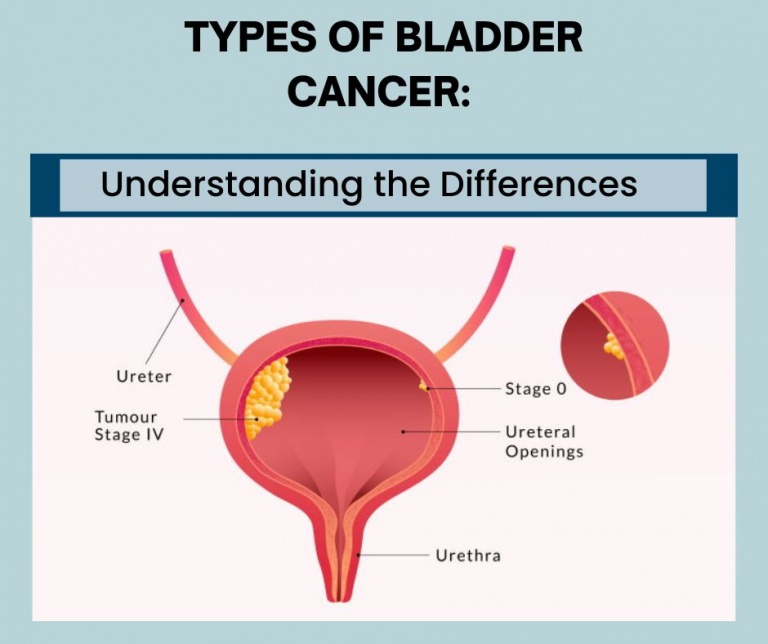 TYPES OF BLADDER CANCER:

Understanding the Differences

Ureter

Tumour Stage IV

Stage 0

Ureteral Openings

Urethra